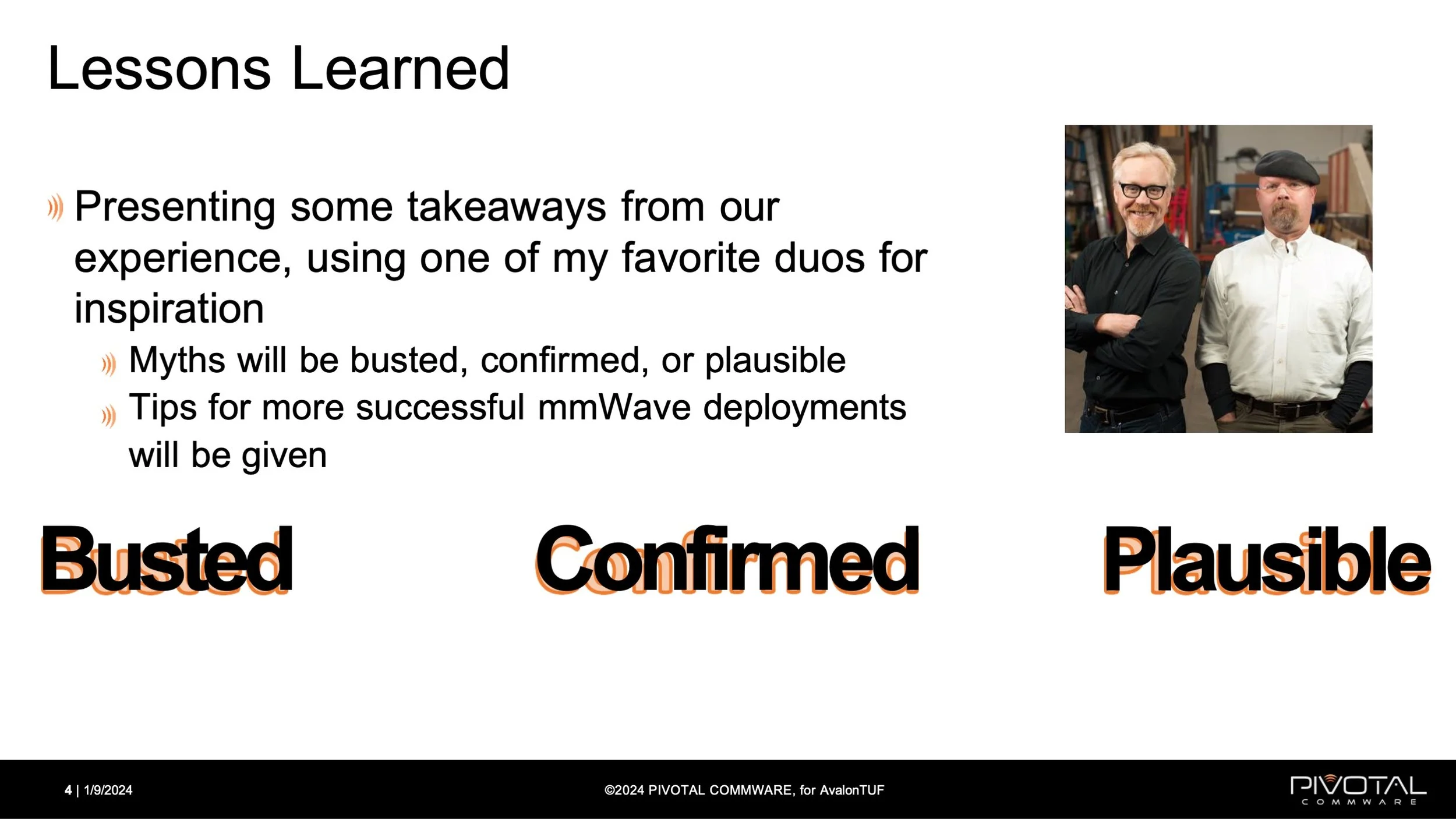 Lessons Learned

Presenting some takeaways from our experience, using one of my favorite duos for inspiration

Myths will be busted, confirmed, or plausible

Tips for more successful mmWave deployments will be given

Busted

Confirmed

Plausible

4 | 1/9/2024

©2024 PIVOTAL COMMWARE, for AvalonTUF

PIVOTAL COMMWARE